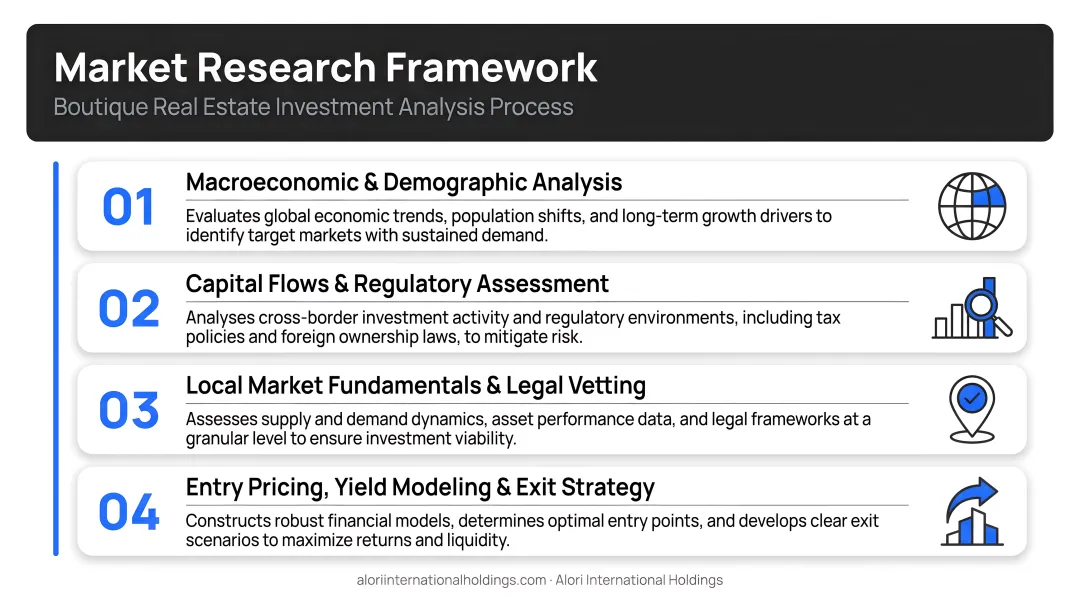 Market Research Framework
Boutique Real Estate Investment Analysis Process

01
Macroeconomic & Demographic Analysis
Evaluates global economic trends, population shifts, and long-term growth drivers to identify target markets with sustained demand.

02
Capital Flows & Regulatory Assessment
Analyses cross-border investment activity and regulatory environments, including tax policies and foreign ownership laws, to mitigate risk.

03
Local Market Fundamentals & Legal Vetting
Assesses supply and demand dynamics, asset performance data, and legal frameworks at a granular level to ensure investment viability.

04
Entry Pricing, Yield Modeling & Exit Strategy
Constructs robust financial models, determines optimal entry points, and develops clear exit scenarios to maximize returns and liquidity.

aloriinternationalholdings.com · Alori International Holdings